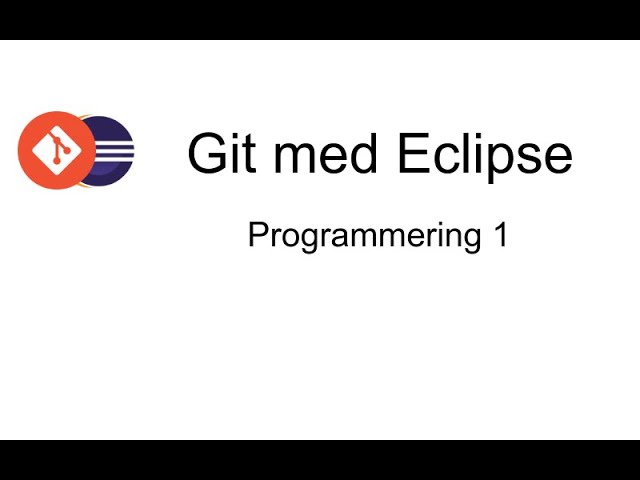 Git med Eclipse

Programmering 1